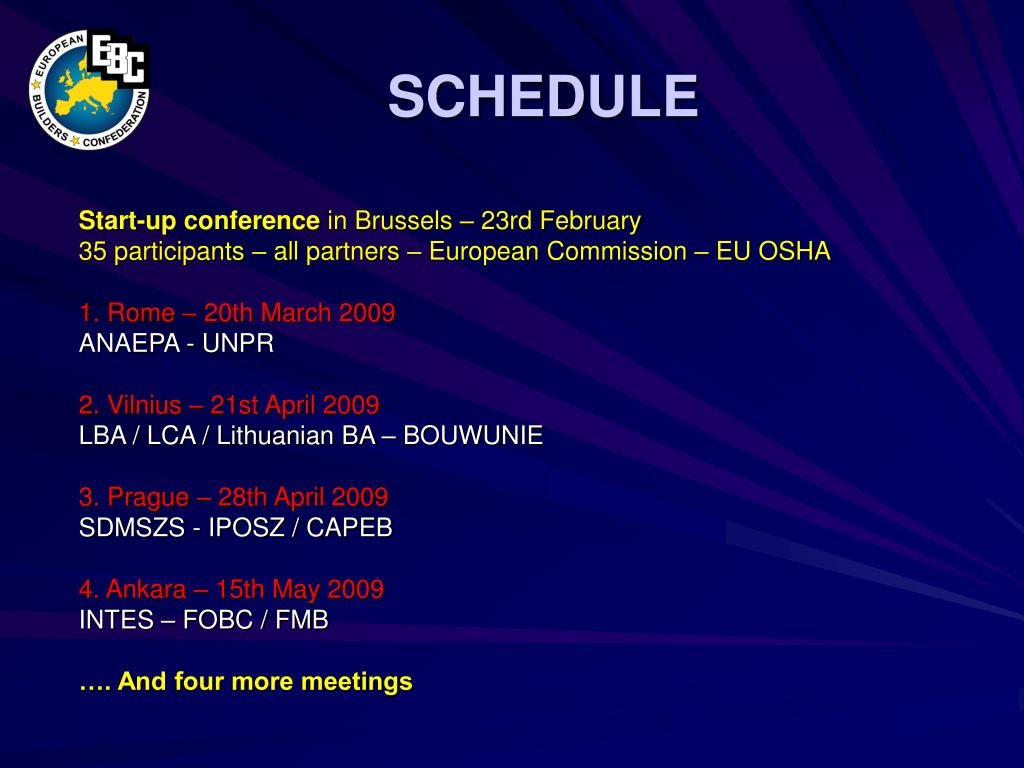 EUROPEAN BUILDERS CONFEDERATION
EBC

SCHEDULE

Start-up conference in Brussels – 23rd February
35 participants – all partners – European Commission – EU OSHA

1. Rome – 20th March 2009
ANAEPA - UNPR

2. Vilnius – 21st April 2009
LBA / LCA / Lithuanian BA – BOUWUNIE

3. Prague – 28th April 2009
SDMSZS - IPOSZ / CAPEB

4. Ankara – 15th May 2009
INTES – FOBC / FMB

…. And four more meetings